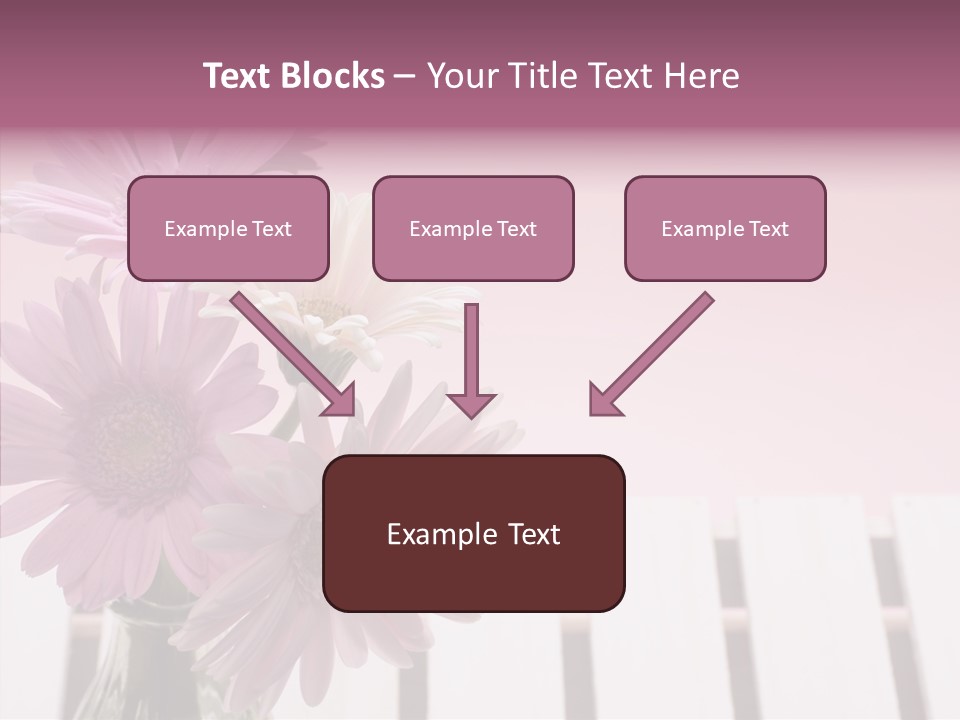 Text Blocks – Your Title Text Here

Example Text

Example Text

Example Text

Example Text